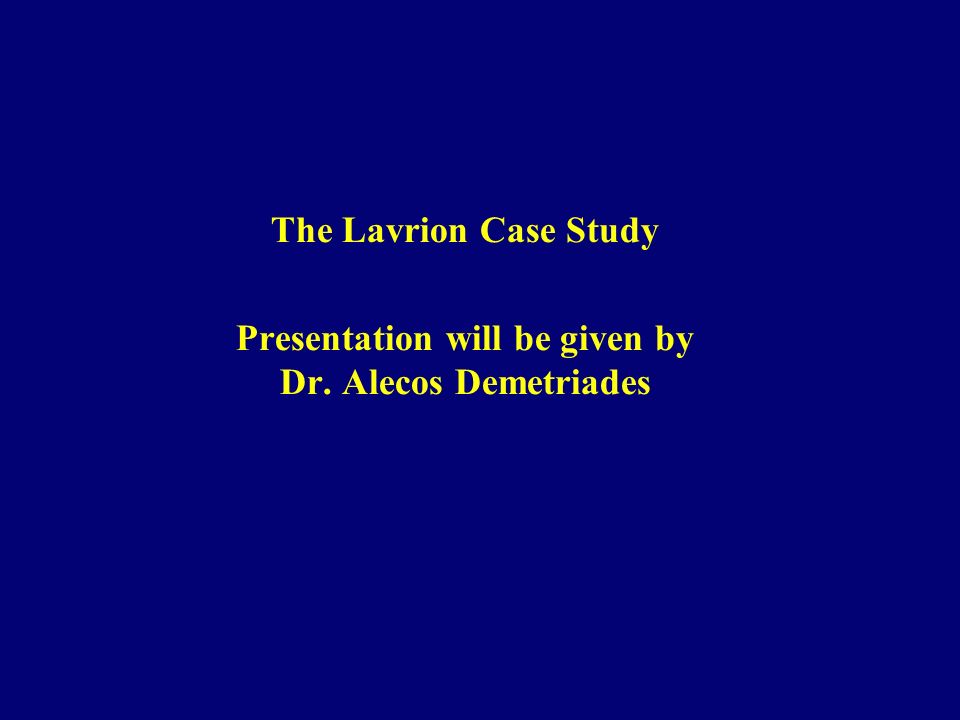 The Lavrion Case Study

Presentation will be given by Dr. Alecos Demetriades